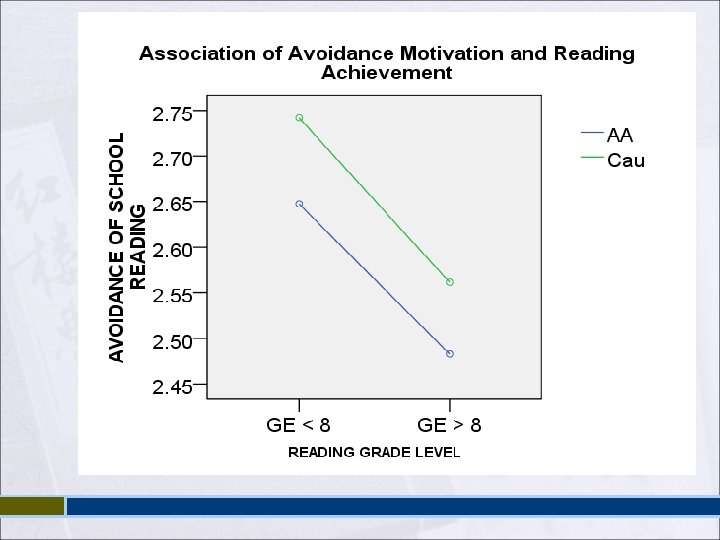 Association of Avoidance Motivation and Reading Achievement

AVOIDANCE OF SCHOOL READING

2.75
2.70
2.65
2.60
2.55
2.50
2.45

GE < 8
GE > 8

READING GRADE LEVEL

AA
Cau